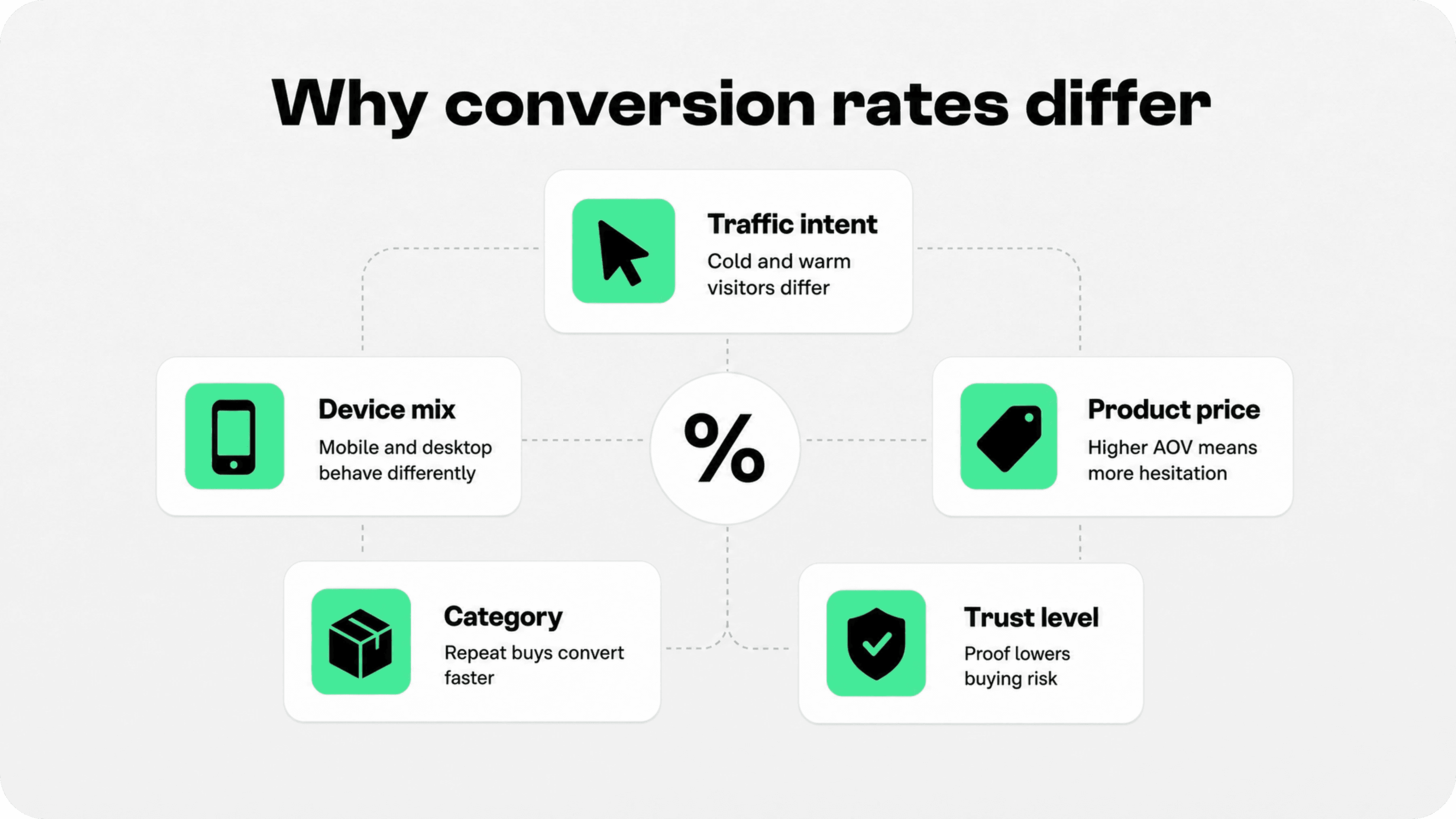 Why conversion rates differ

Traffic intent
Cold and warm visitors differ

Device mix
Mobile and desktop behave differently

%

Product price
Higher AOV means more hesitation

Category
Repeat buys convert faster

Trust level
Proof lowers buying risk